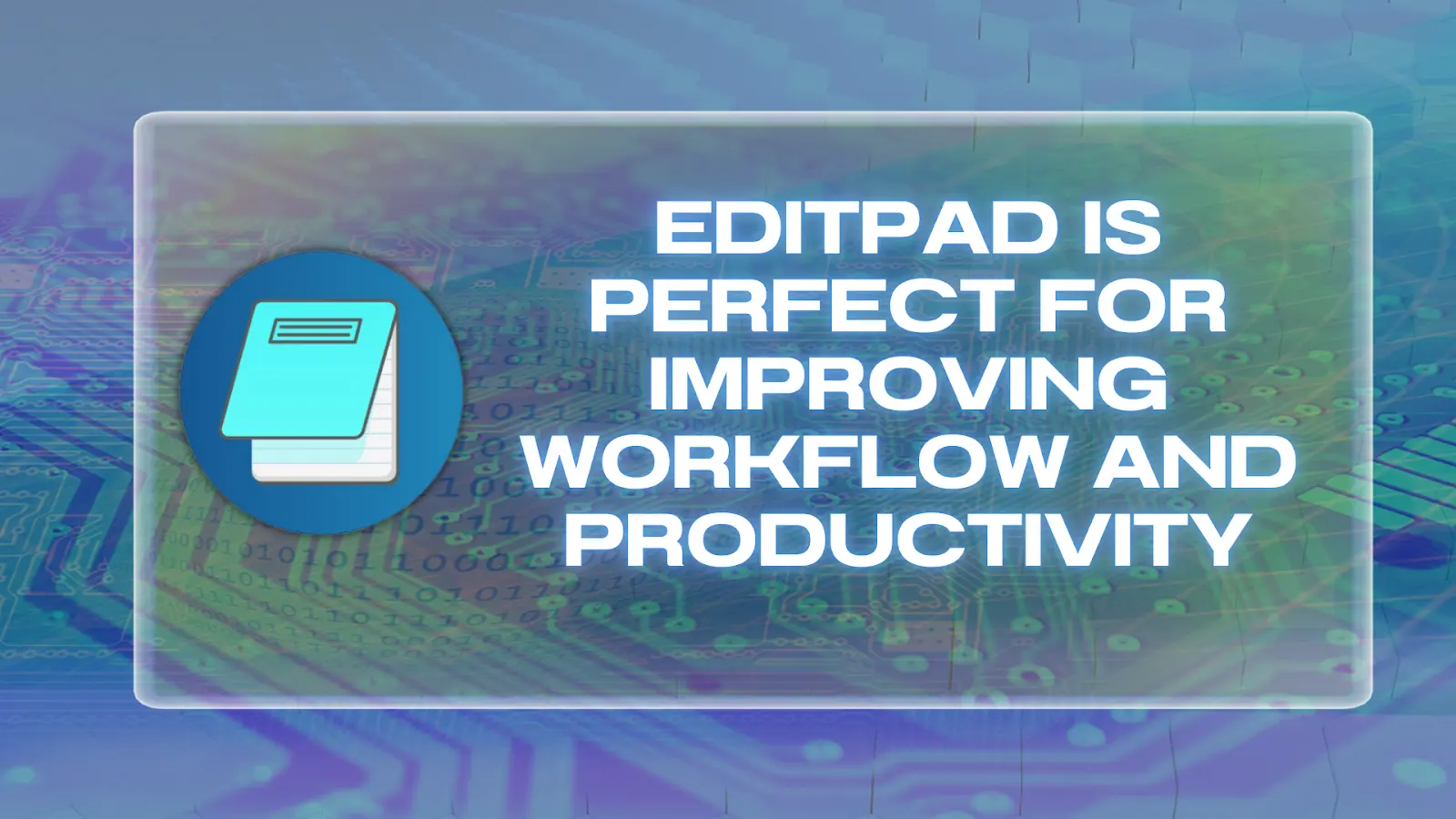 EDITPAD IS PERFECT FOR IMPROVING WORKFLOW AND PRODUCTIVITY